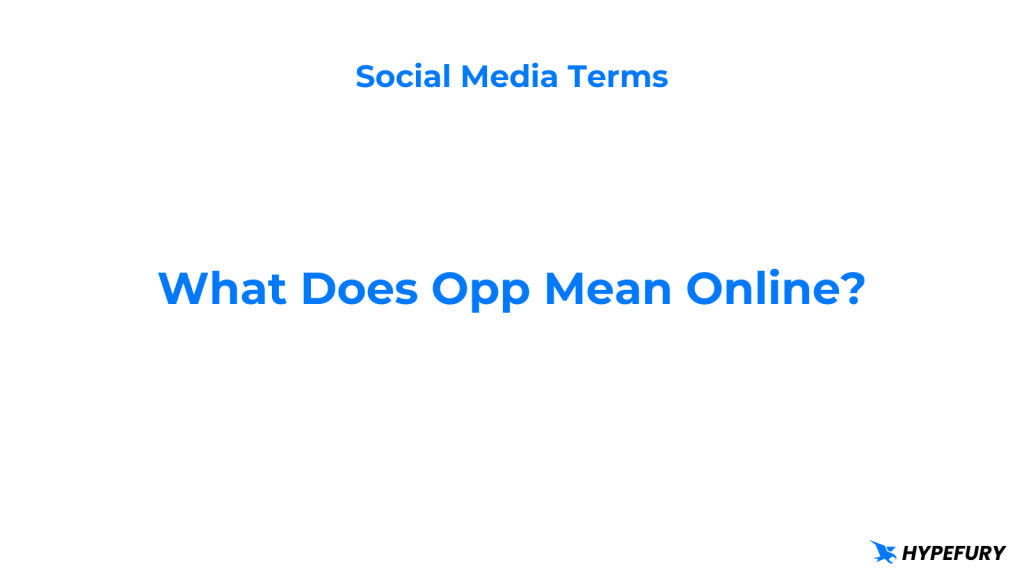 Social Media Terms

What Does Opp Mean Online?

HYPEFURY